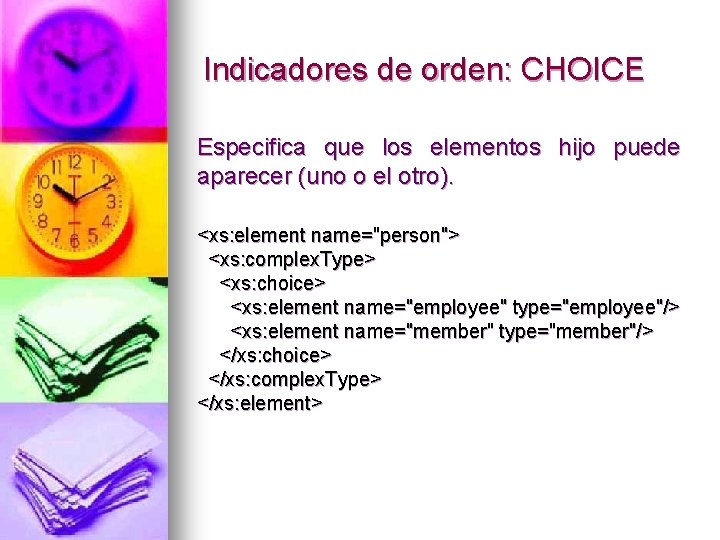 Indicadores de orden: CHOICE

Especifica que los elementos hijo puede aparecer (uno o el otro).

<xs:element name="person">
<xs:complexType>
<xs:choice>
<xs:element name="employee" type="employee"/>
<xs:element name="member" type="member"/>
</xs:choice>
</xs:complexType>
</xs:element>